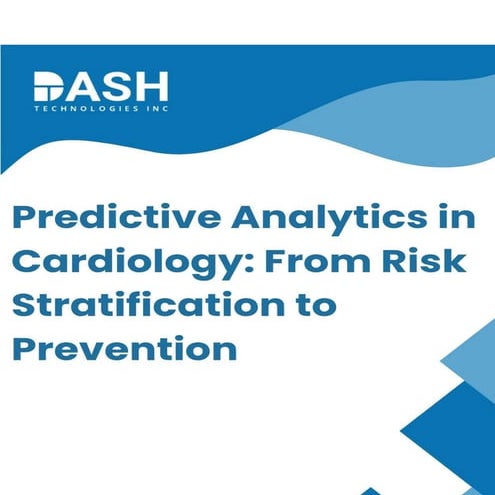 DASH
TECHNOLOGIES INC

Predictive Analytics in Cardiology: From Risk Stratification to Prevention